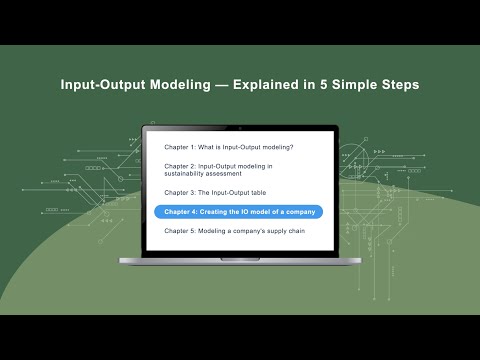 Input-Output Modeling — Explained in 5 Simple Steps

Chapter 1: What is Input-Output modeling?

Chapter 2: Input-Output modeling in sustainability assessment

Chapter 3: The Input-Output table

Chapter 4: Creating the IO model of a company

Chapter 5: Modeling a company's supply chain